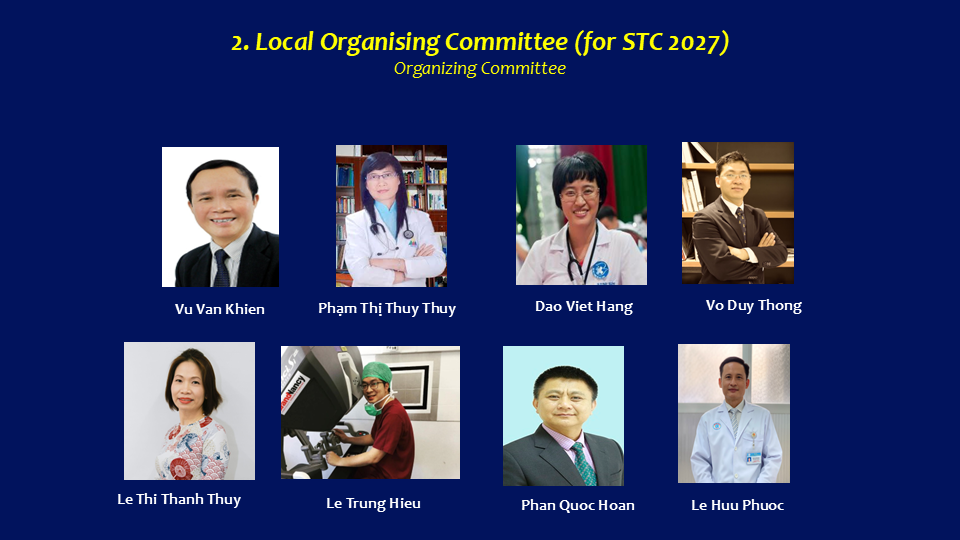 2. Local Organising Committee (for STC 2027)
Organizing Committee

Vu Van Khien

Phạm Thị Thuy Thuy

Dao Viet Hang

Vo Duy Thong

Le Thi Thanh Thuy

Le Trung Hieu

Phan Quoc Hoan

Le Huu Phuoc